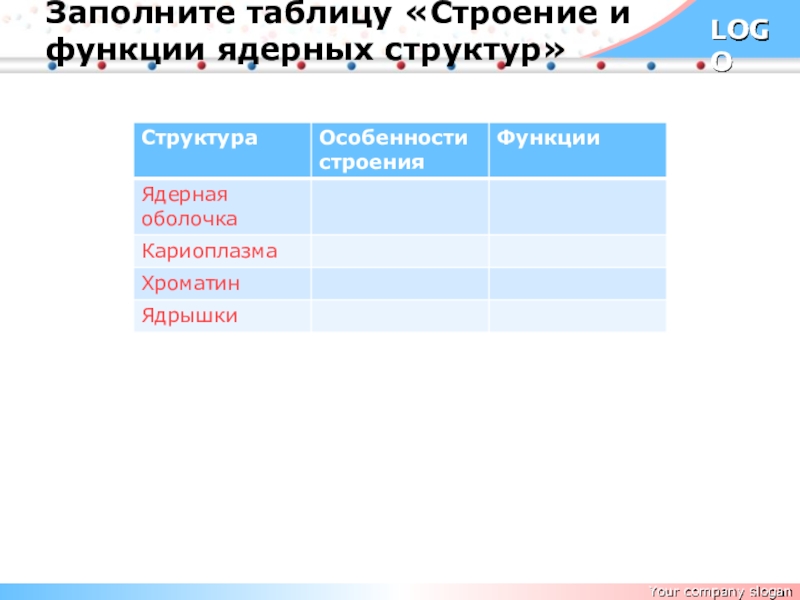 Заполните таблицу «Строение и функции ядерных структур»

LOGO

| Структура | Особенности строения | Функции |
|---|---|---|
| Ядерная оболочка | | |
| Кариоплазма | | |
| Хроматин | | |
| Ядрышки | | |

Your company slogan